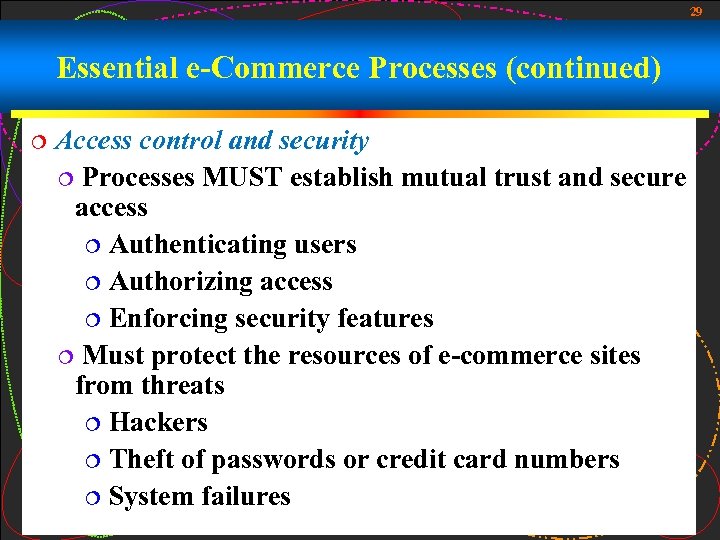 29

Essential e-Commerce Processes (continued)

Access control and security

Processes MUST establish mutual trust and secure access

Authenticating users

Authorizing access

Enforcing security features

Must protect the resources of e-commerce sites from threats

Hackers

Theft of passwords or credit card numbers

System failures